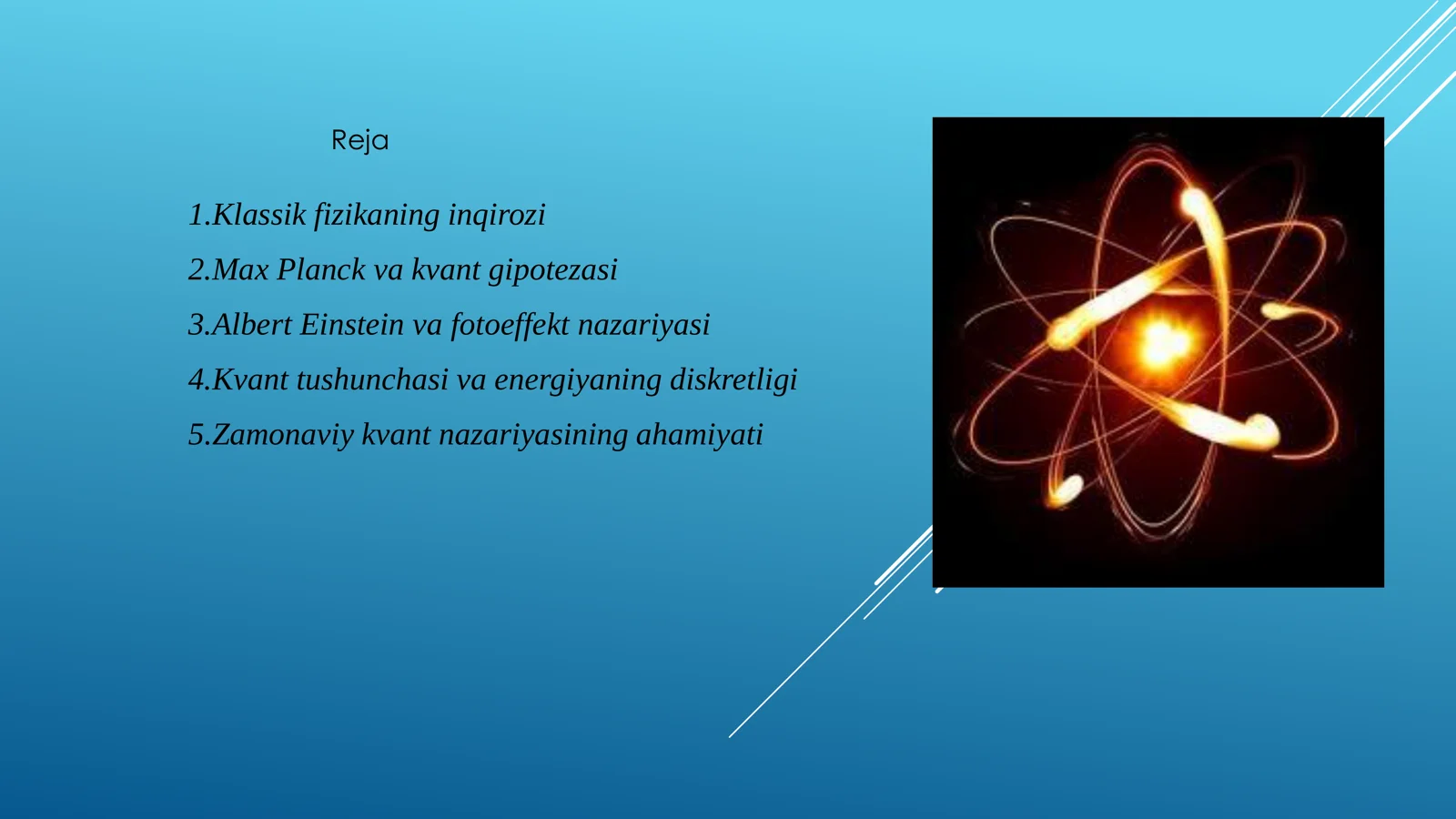 Reja

1.Klassik fizikaning inqirozi

2.Max Planck va kvant gipotezasi

3.Albert Einstein va fotoeffekt nazariyasi

4.Kvant tushunchasi va energiyaning diskretligi

5.Zamonaviy kvant nazariyasining ahamiyati